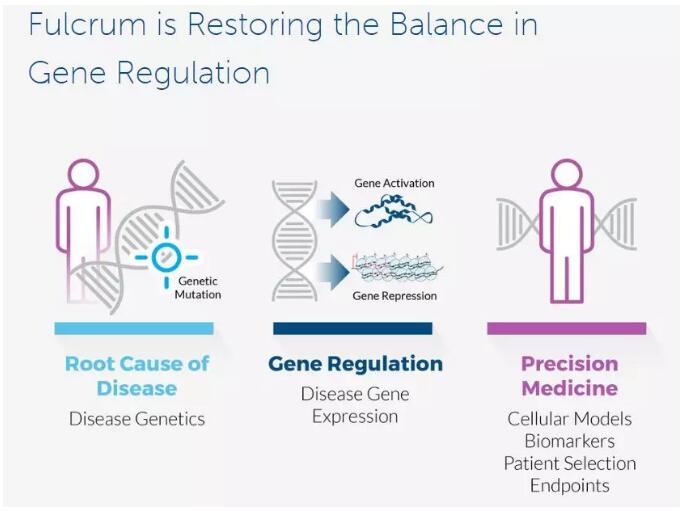 Fulcrum is Restoring the Balance in Gene Regulation

Genetic Mutation

Gene Activation

Gene Repression

Root Cause of Disease

Disease Genetics

Gene Regulation

Disease Gene Expression

Precision Medicine

Cellular Models
Biomarkers
Patient Selection
Endpoints